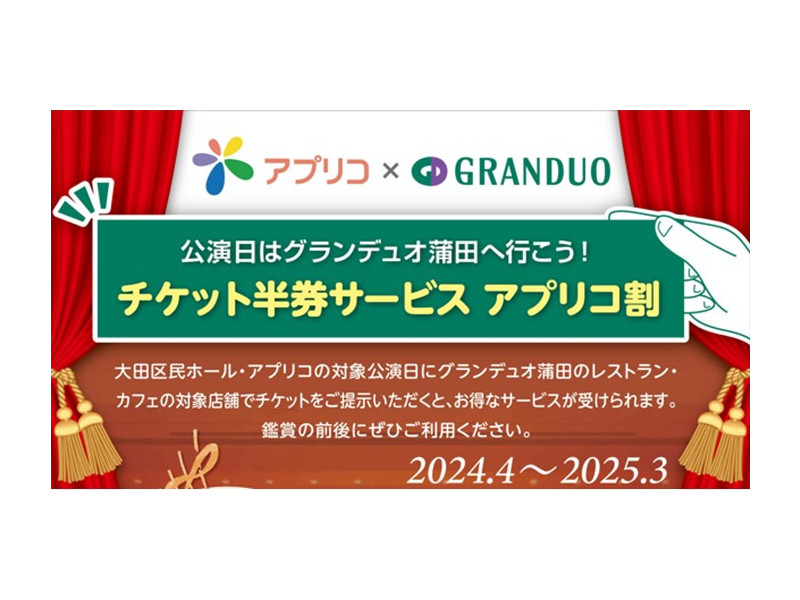 アプリコ × GRANDUO

公演日はグランデュオ蒲田へ行こう！
チケット半券サービス アプリコ割

大田区民ホール・アプリコの対象公演日にグランデュオ蒲田のレストラン・カフェの対象店舗でチケットをご提示いただくと、お得なサービスが受けられます。鑑賞の前後にぜひご利用ください。

2024.4～2025.3